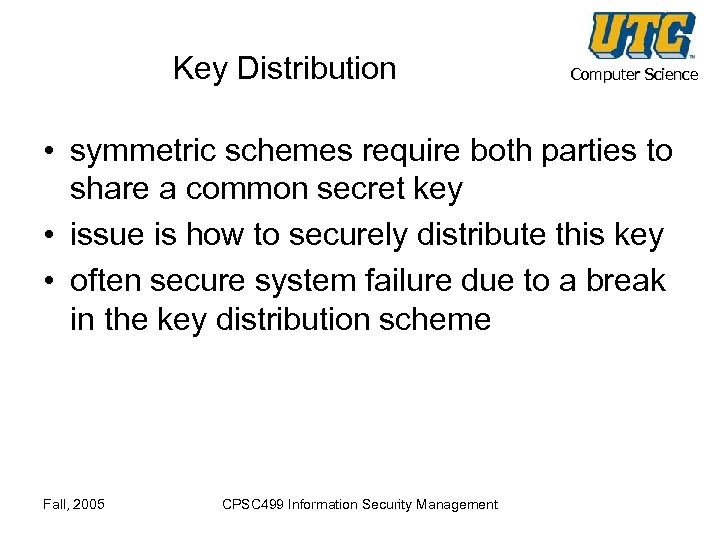 Key Distribution

UTC™
Computer Science

• symmetric schemes require both parties to share a common secret key
• issue is how to securely distribute this key
• often secure system failure due to a break in the key distribution scheme

Fall, 2005

CPSC499 Information Security Management